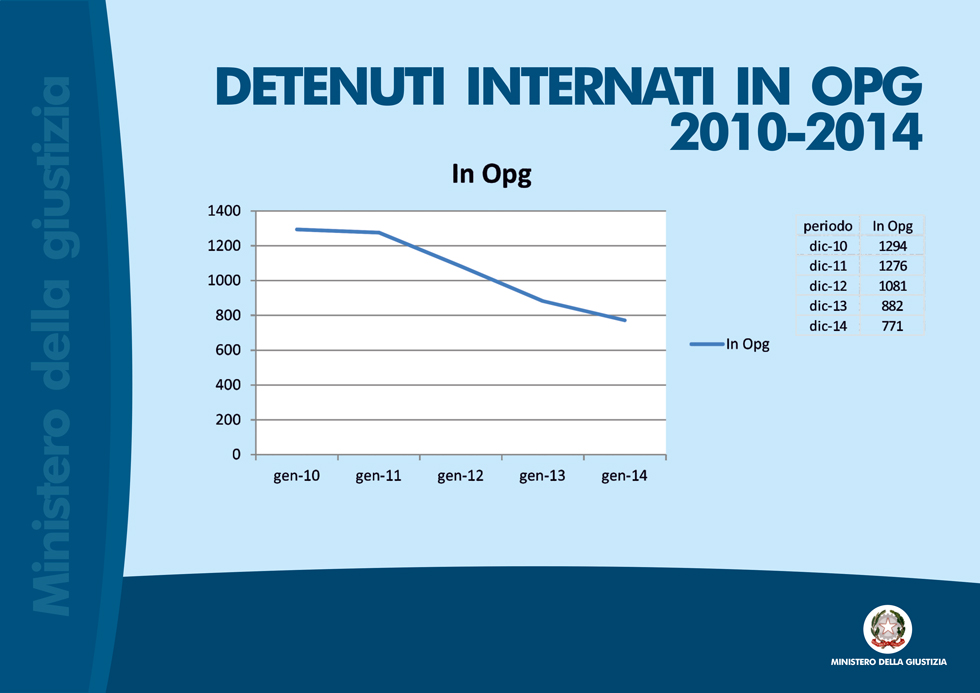 Ministero della giustizia

DETENUTI INTERNATI IN OPG 2010-2014

In Opg

1400
1200
1000
800
600
400
200
0

gen-10 gen-11 gen-12 gen-13 gen-14

In Opg

| periodo | In Opg |
|---|---|
| dic-10 | 1294 |
| dic-11 | 1276 |
| dic-12 | 1081 |
| dic-13 | 882 |
| dic-14 | 771 |

MINISTERO DELLA GIUSTIZIA